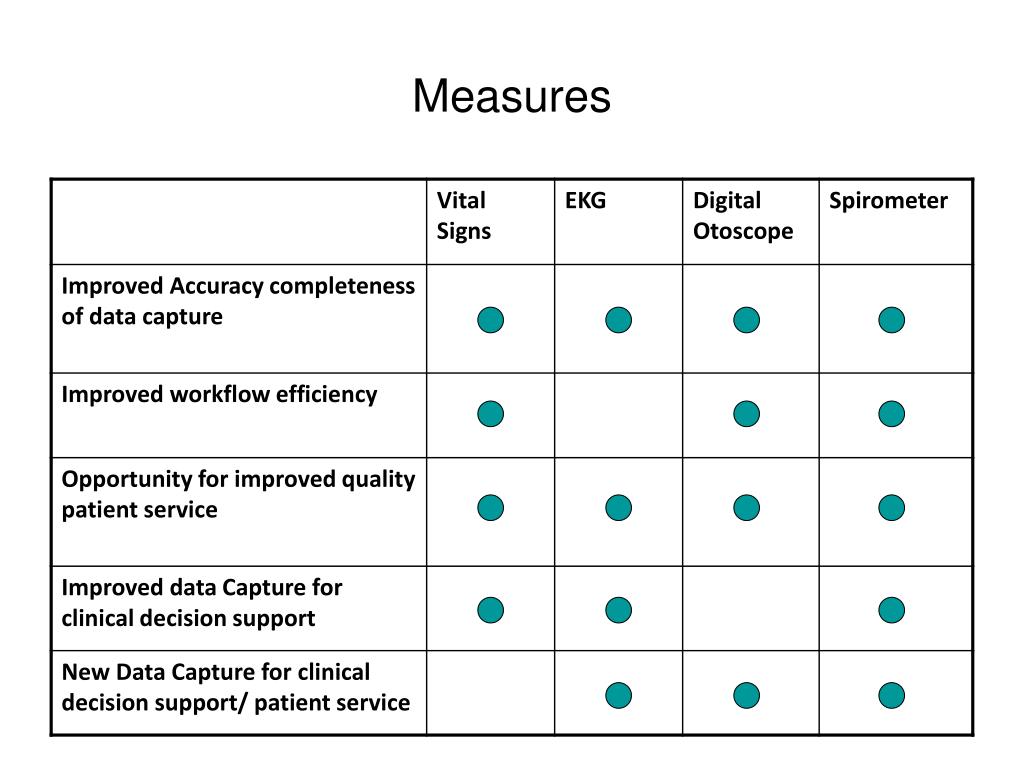 Measures

| | Vital Signs | EKG | Digital Otoscope | Spirometer |
|---|---|---|---|---|
| Improved Accuracy completeness of data capture | ● | ● | ● | ● |
| Improved workflow efficiency | ● | | ● | ● |
| Opportunity for improved quality patient service | ● | ● | ● | ● |
| Improved data Capture for clinical decision support | ● | ● | | ● |
| New Data Capture for clinical decision support/ patient service | | ● | ● | ● |